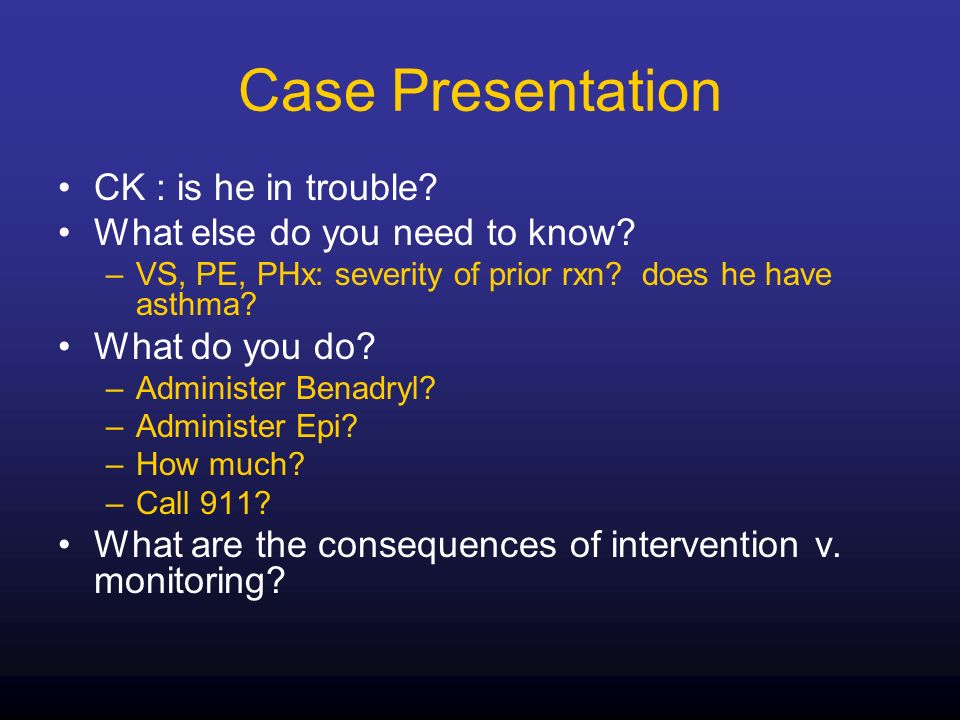 Case Presentation

• CK : is he in trouble?
• What else do you need to know?
– VS, PE, PHx: severity of prior rxn? does he have asthma?
• What do you do?
– Administer Benadryl?
– Administer Epi?
– How much?
– Call 911?
• What are the consequences of intervention v. monitoring?